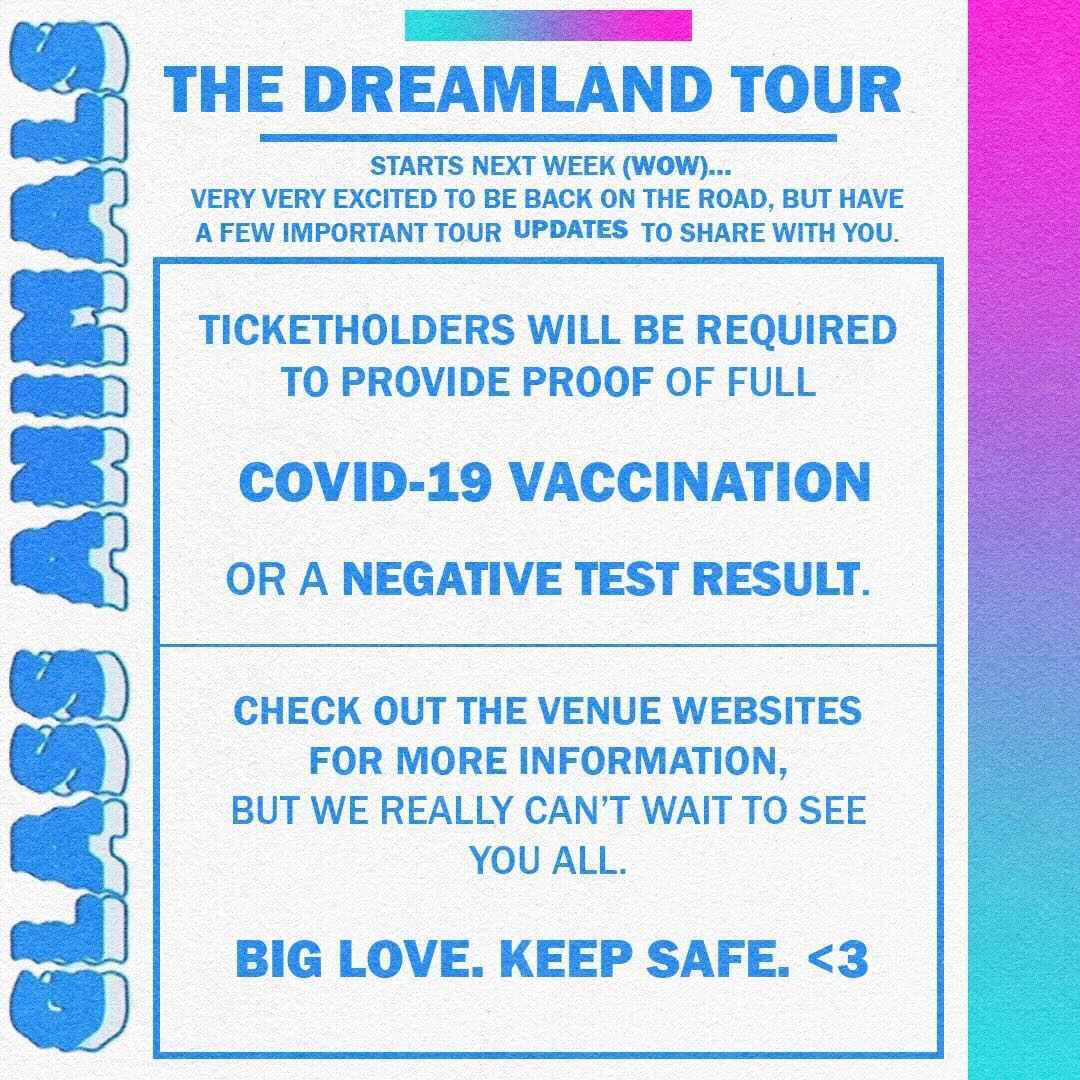 GLASS ANIMALS

THE DREAMLAND TOUR

STARTS NEXT WEEK (WOW)...
VERY VERY EXCITED TO BE BACK ON THE ROAD, BUT HAVE A FEW IMPORTANT TOUR UPDATES TO SHARE WITH YOU.

TICKETHOLDERS WILL BE REQUIRED TO PROVIDE PROOF OF FULL

COVID-19 VACCINATION

OR A NEGATIVE TEST RESULT.

CHECK OUT THE VENUE WEBSITES FOR MORE INFORMATION,
BUT WE REALLY CAN'T WAIT TO SEE YOU ALL.

BIG LOVE. KEEP SAFE. <3